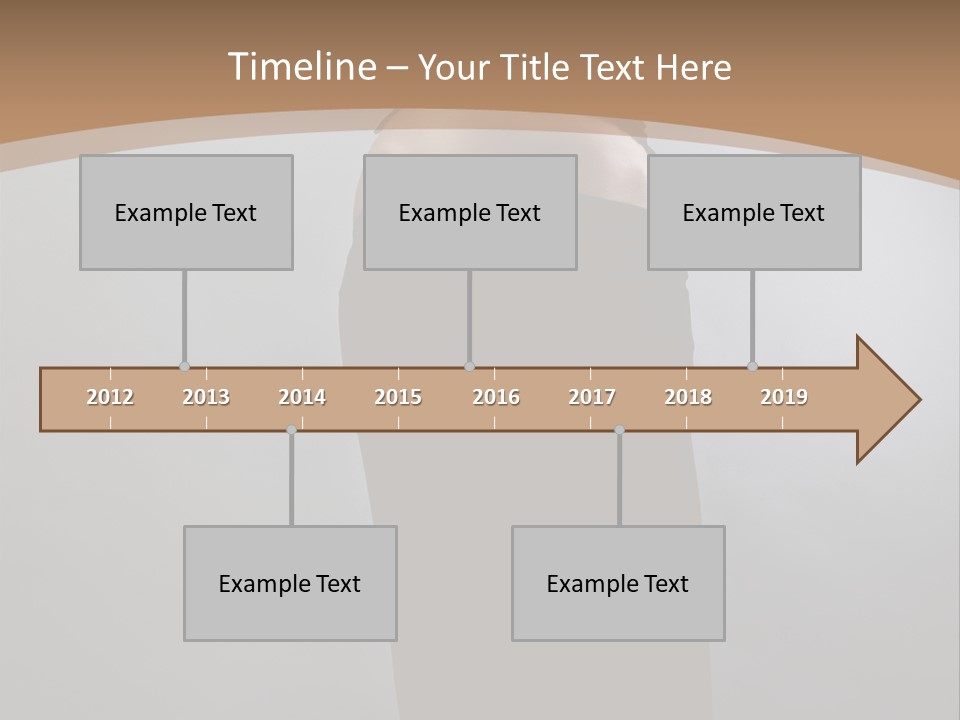 Timeline – Your Title Text Here

Example Text

Example Text

Example Text

2012 2013 2014 2015 2016 2017 2018 2019

Example Text

Example Text